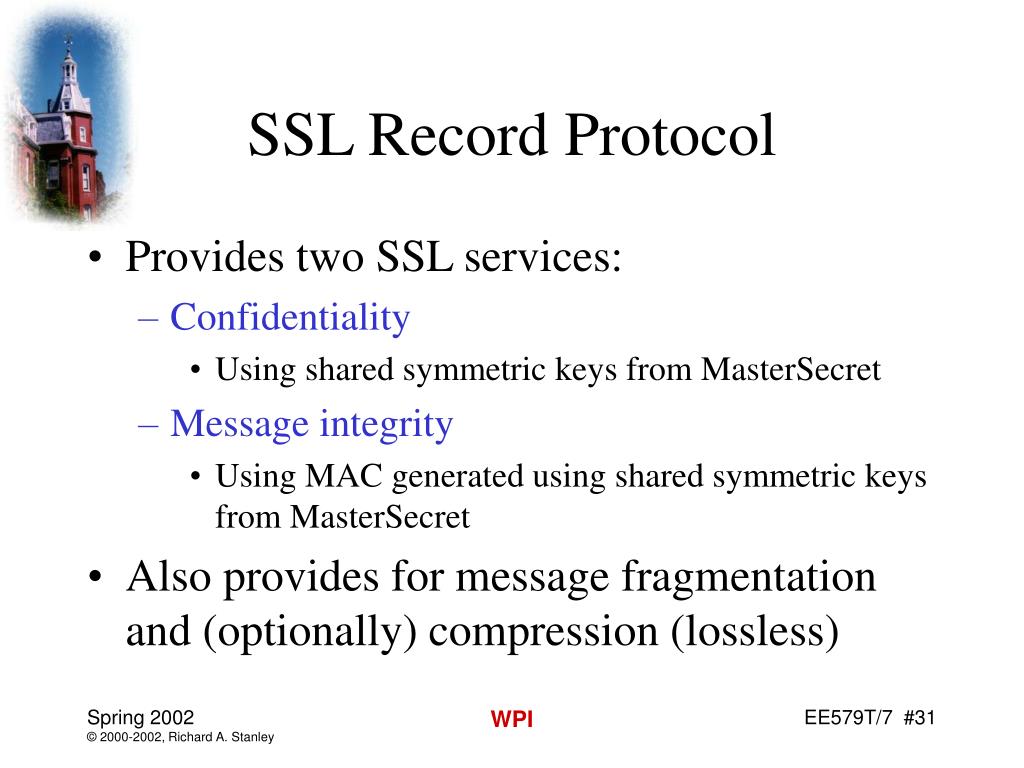 SSL Record Protocol

• Provides two SSL services:
– Confidentiality
• Using shared symmetric keys from MasterSecret
– Message integrity
• Using MAC generated using shared symmetric keys from MasterSecret
• Also provides for message fragmentation and (optionally) compression (lossless)

Spring 2002
© 2000-2002, Richard A. Stanley
WPI
EE579T/7 #31